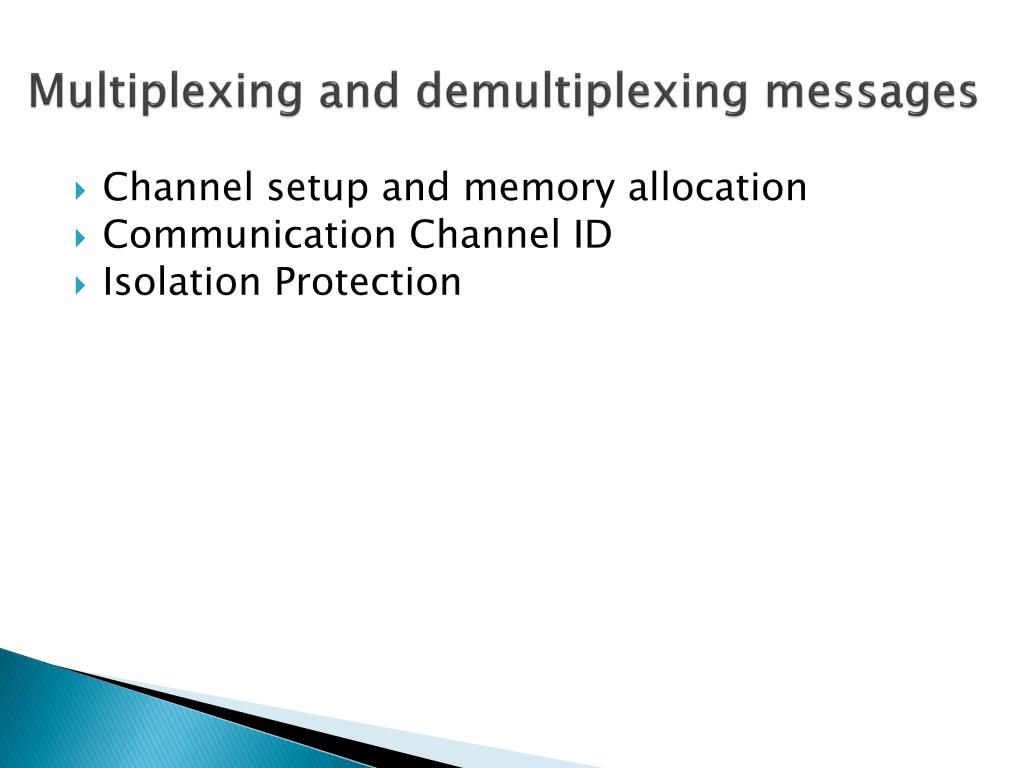 Multiplexing and demultiplexing messages

Channel setup and memory allocation
Communication Channel ID
Isolation Protection